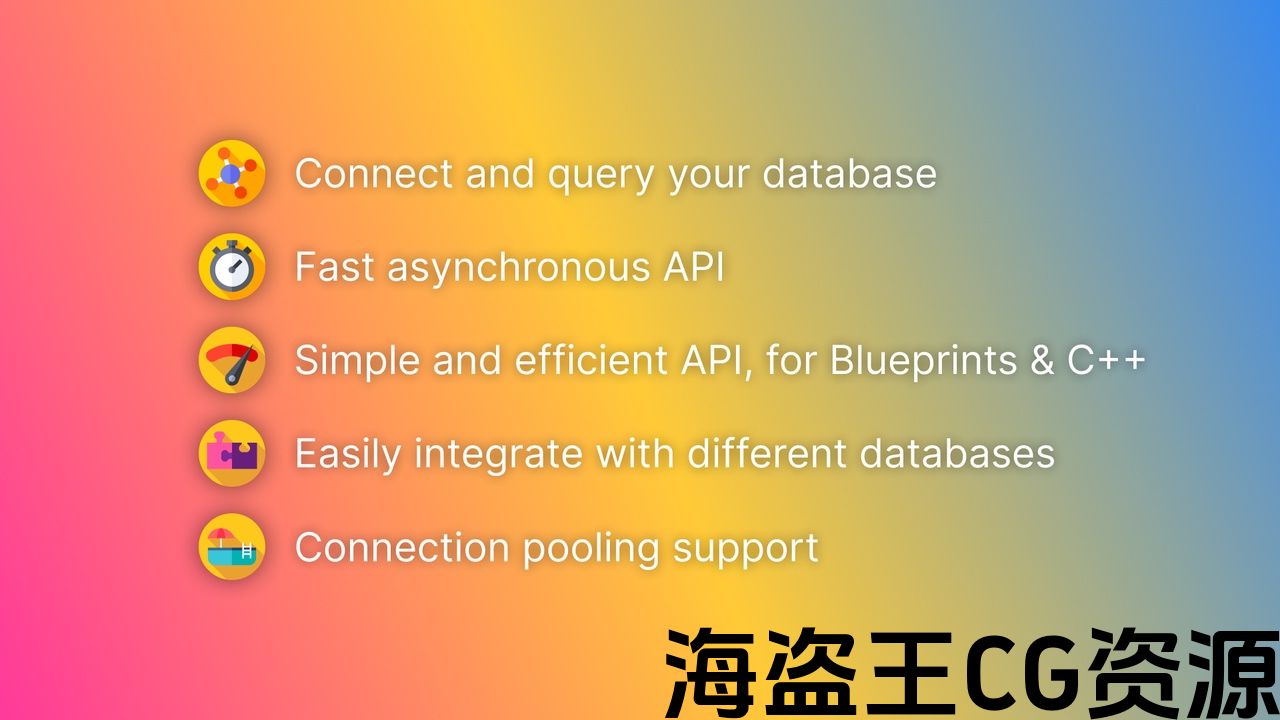 Connect and query your database

Fast asynchronous API

Simple and efficient API, for Blueprints & C++

Easily integrate with different databases

Connection pooling support

海盗王CG资源